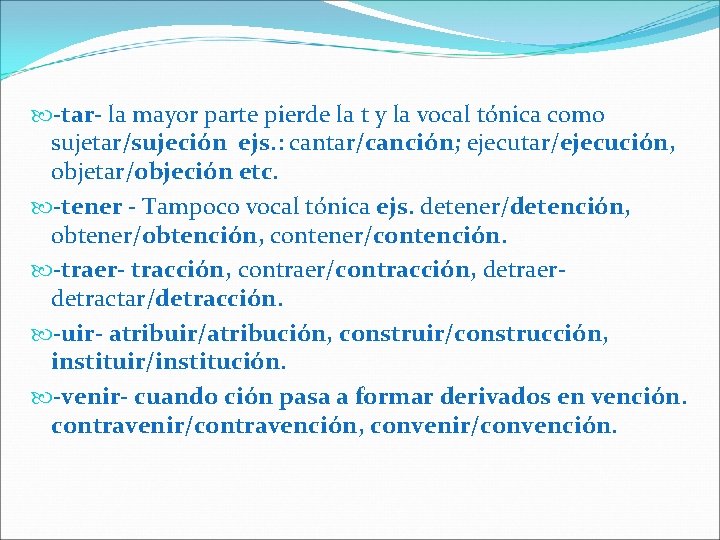 -tar- la mayor parte pierde la t y la vocal tónica como sujetar/sujeción ejs.: cantar/canción; ejecutar/ejecución, objetar/objeción etc.

-tener - Tampoco vocal tónica ejs. detener/detención, obtener/obtención, contener/contención.

-traer- tracción, contraer/contracción, detraer-detractar/detracción.

-uir- atribuir/atribución, construir/construcción, instituir/institución.

-venir- cuando ción pasa a formar derivados en vención. contravenir/contravención, convenir/convención.